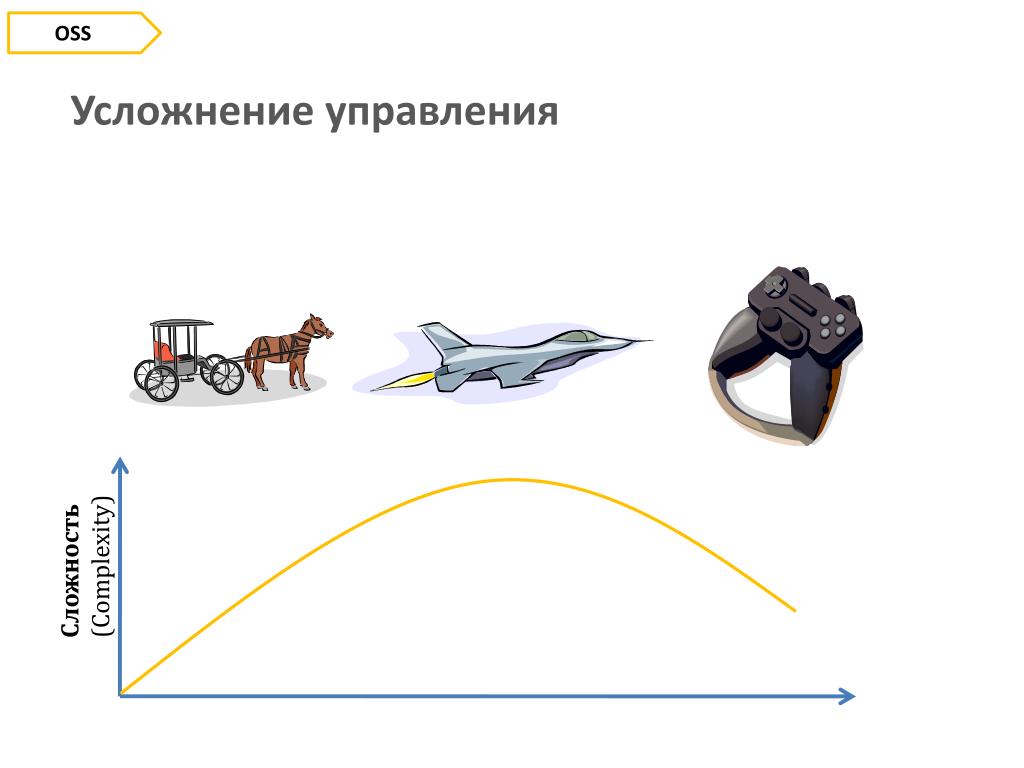 OSS

Усложнение управления

Сложность
(Complexity)